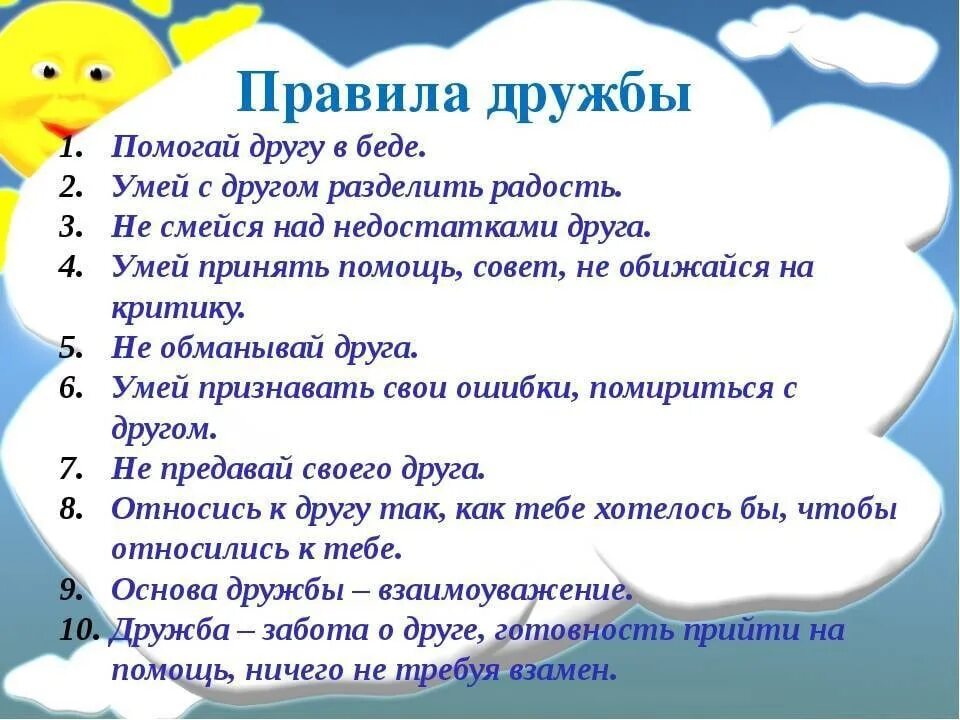 Правила дружбы

1. Помогай другу в беде.
2. Умей с другом разделить радость.
3. Не смейся над недостатками друга.
4. Умей принять помощь, совет, не обижайся на критику.
5. Не обманывай друга.
6. Умей признавать свои ошибки, помириться с другом.
7. Не предавай своего друга.
8. Относись к другу так, как тебе хотелось бы, чтобы относились к тебе.
9. Основа дружбы – взаимоуважение.
10. Дружба – забота о друге, готовность прийти на помощь, ничего не требуя взамен.